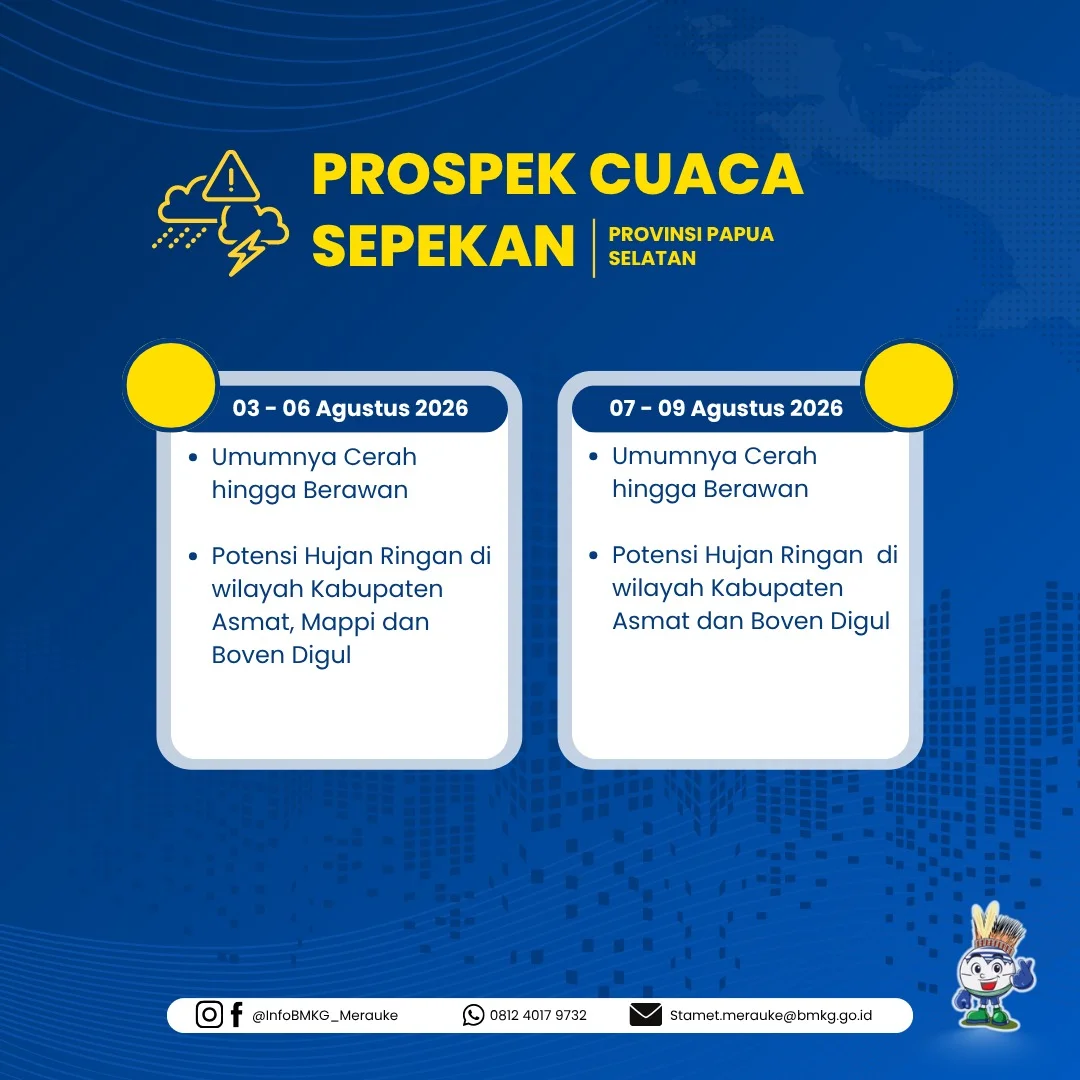 PROSPEK CUACA SEPEKAN

PROVINSI PAPUA SELATAN

03 - 06 Agustus 2026

- Umumnya Cerah hingga Berawan
- Potensi Hujan Ringan di wilayah Kabupaten Asmat, Mappi dan Boven Digul

07 - 09 Agustus 2026

- Umumnya Cerah hingga Berawan
- Potensi Hujan Ringan di wilayah Kabupaten Asmat dan Boven Digul

@InfoBMKG_Merauke 0812 4017 9732 Stamet.merauke@bmkg.go.id